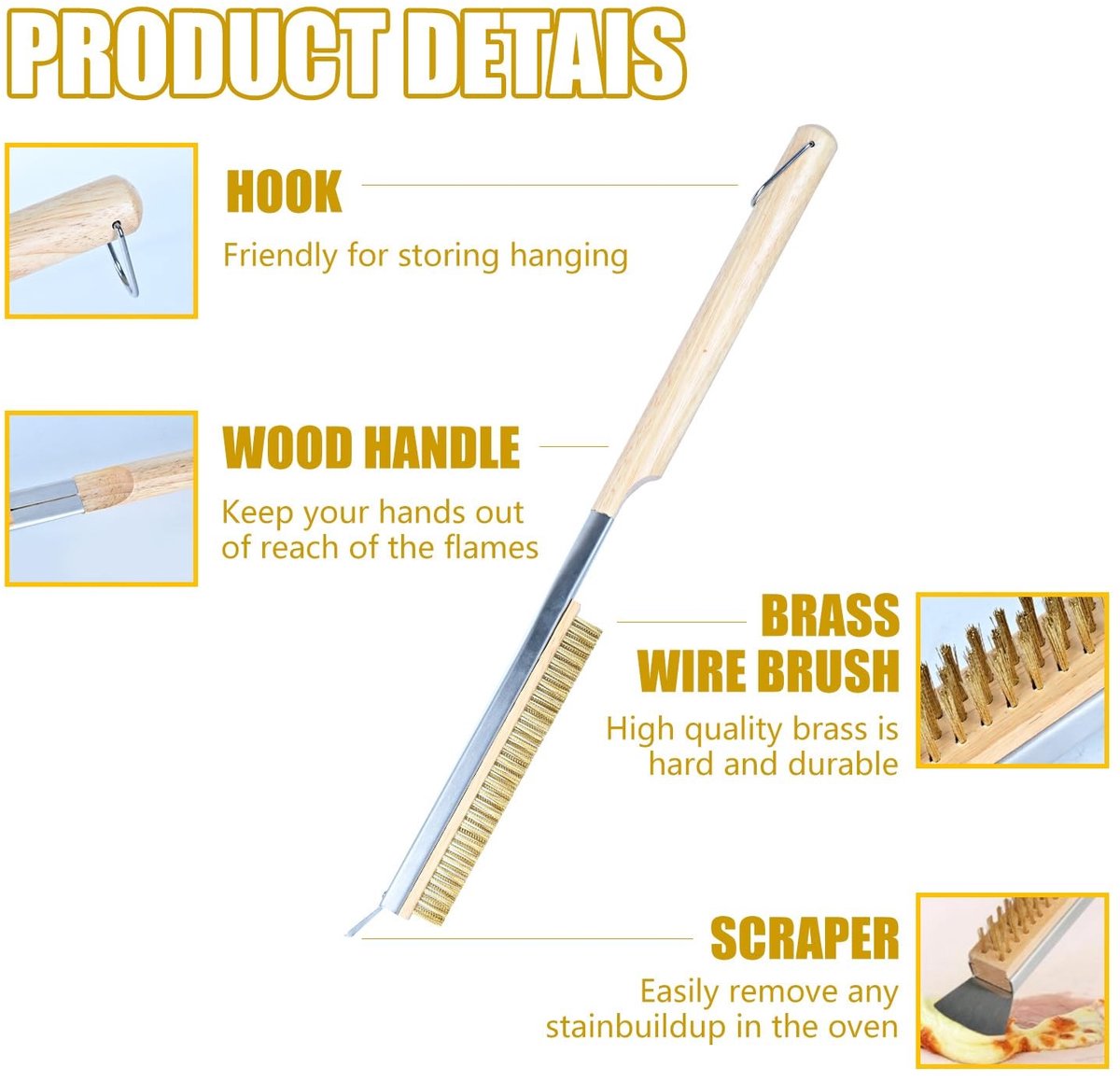 PRODUCT DETAIS

HOOK
Friendly for storing hanging

WOOD HANDLE
Keep your hands out of reach of the flames

BRASS WIRE BRUSH
High quality brass is hard and durable

SCRAPER
Easily remove any stainbuildup in the oven